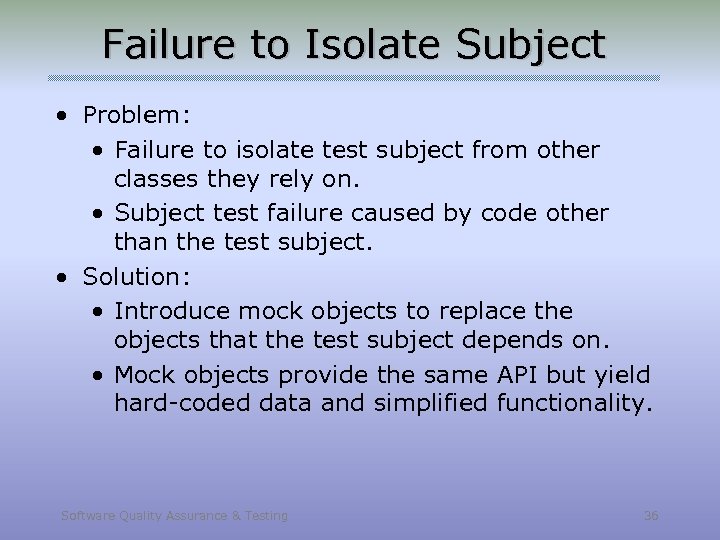 Failure to Isolate Subject

• Problem:
 • Failure to isolate test subject from other classes they rely on.
 • Subject test failure caused by code other than the test subject.
• Solution:
 • Introduce mock objects to replace the objects that the test subject depends on.
 • Mock objects provide the same API but yield hard-coded data and simplified functionality.

Software Quality Assurance & Testing

36